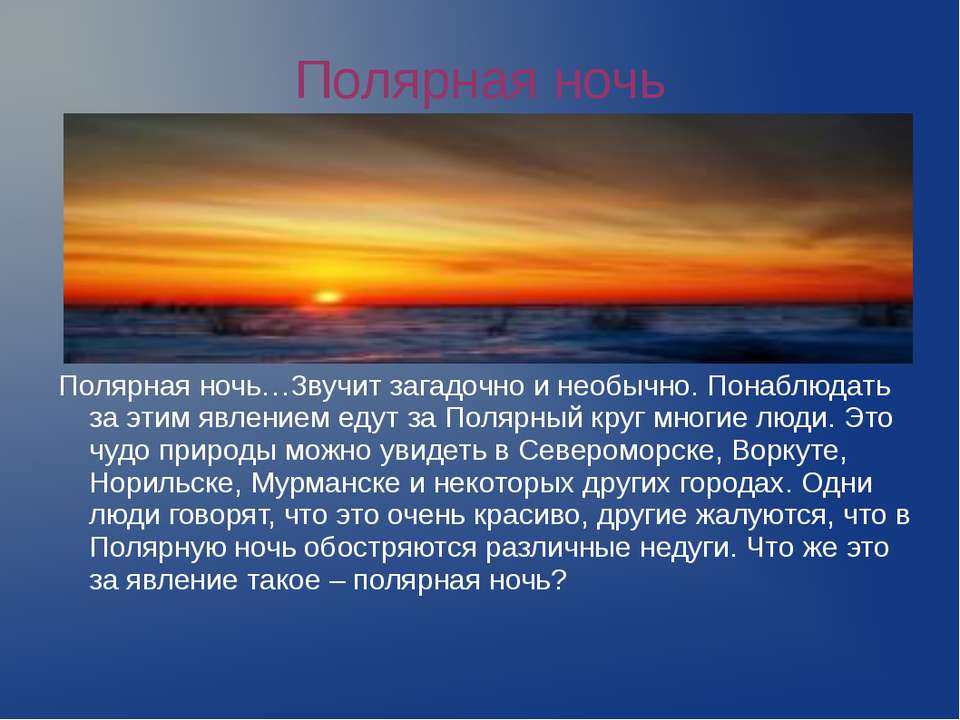 Полярная ночь

Полярная ночь…Звучит загадочно и необычно. Понаблюдать за этим явлением едут за Полярный круг многие люди. Это чудо природы можно увидеть в Североморске, Воркуте, Норильске, Мурманске и некоторых других городах. Одни люди говорят, что это очень красиво, другие жалуются, что в Полярную ночь обостряются различные недуги. Что же это за явление такое – полярная ночь?